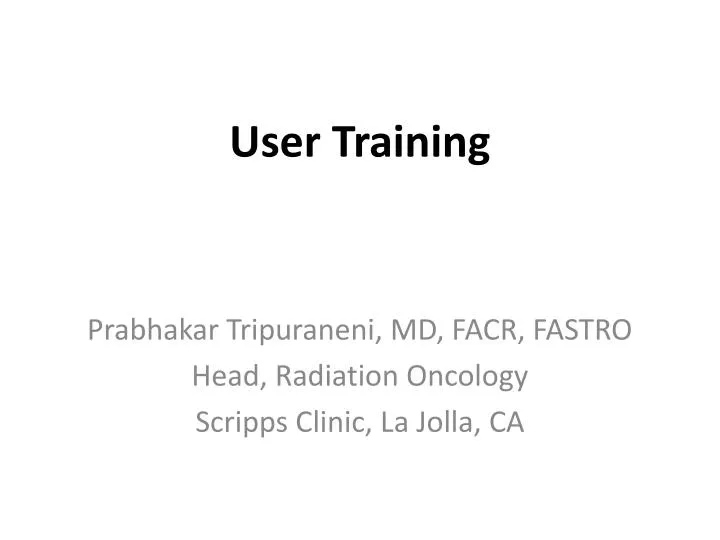 User Training

Prabhakar Tripuraneni, MD, FACR, FASTRO
Head, Radiation Oncology
Scripps Clinic, La Jolla, CA